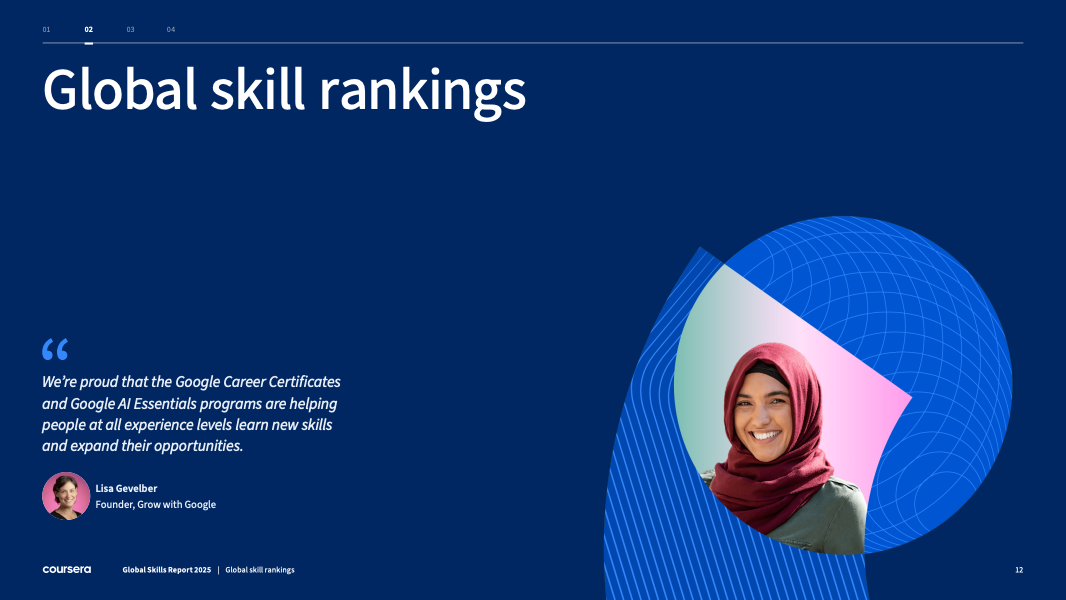 01 02 03 04

Global skill rankings

“

We’re proud that the Google Career Certificates and Google AI Essentials programs are helping people at all experience levels learn new skills and expand their opportunities.

Lisa Gevelber
Founder, Grow with Google

coursera Global Skills Report 2025 | Global skill rankings 12